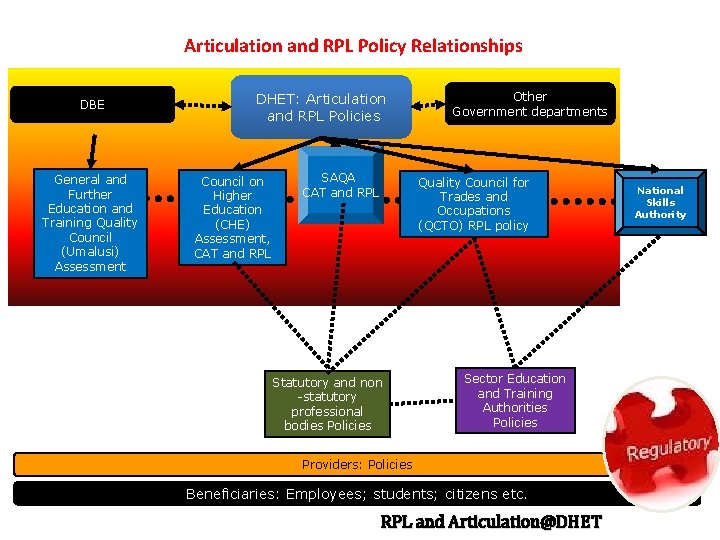 Articulation and RPL Policy Relationships

DBE

DHET: Articulation and RPL Policies

Other Government departments

General and Further Education and Training Quality Council (Umalusi) Assessment

Council on Higher Education (CHE) Assessment, CAT and RPL

SAQA CAT and RPL

Quality Council for Trades and Occupations (QCTO) RPL policy

National Skills Authority

Statutory and non -statutory professional bodies Policies

Sector Education and Training Authorities Policies

Regulatory

Providers: Policies

Beneficiaries: Employees; students; citizens etc.

RPL and Articulation@DHET